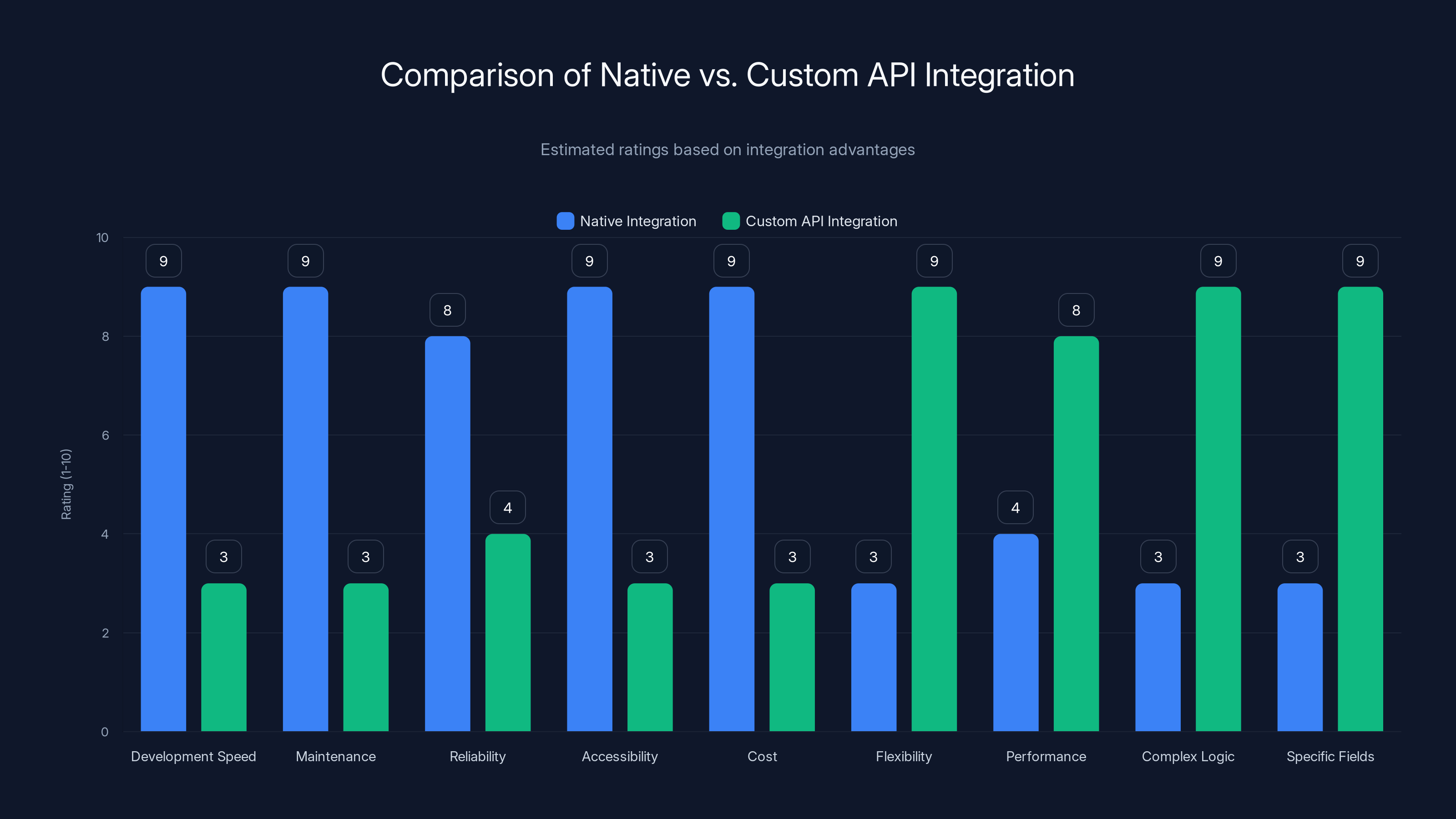 Comparison of Native vs. Custom API Integration

Estimated ratings based on integration advantages

Native Integration
Custom API Integration

Rating (1-10)

10
8
6
4
2
0

9
3
9
3
8
4
9
3
9
3
3
9
4
8
3
9
3
9

Development Speed
Maintenance
Reliability
Accessibility
Cost
Flexibility
Performance
Complex Logic
Specific Fields